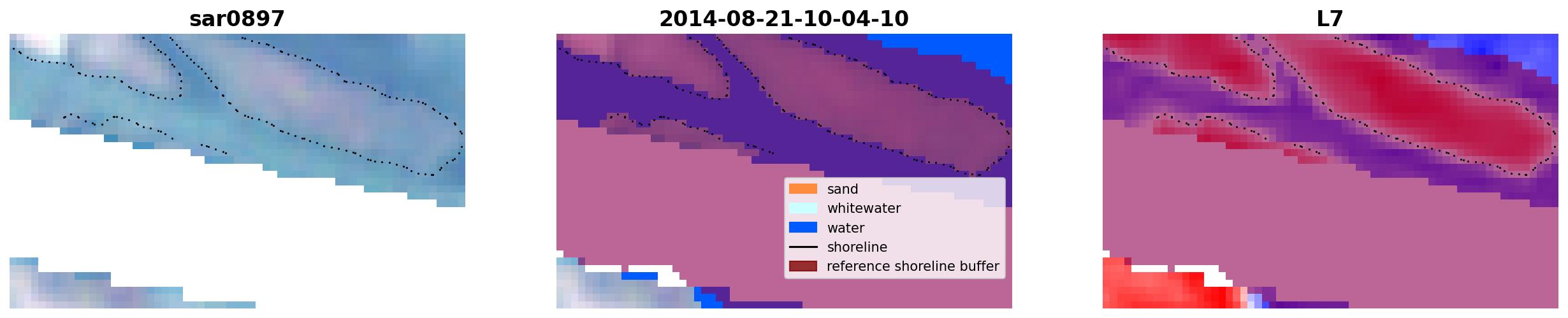 sar0897

2014-08-21-10-04-10

sand
whitewater
water
shoreline
reference shoreline buffer

L7